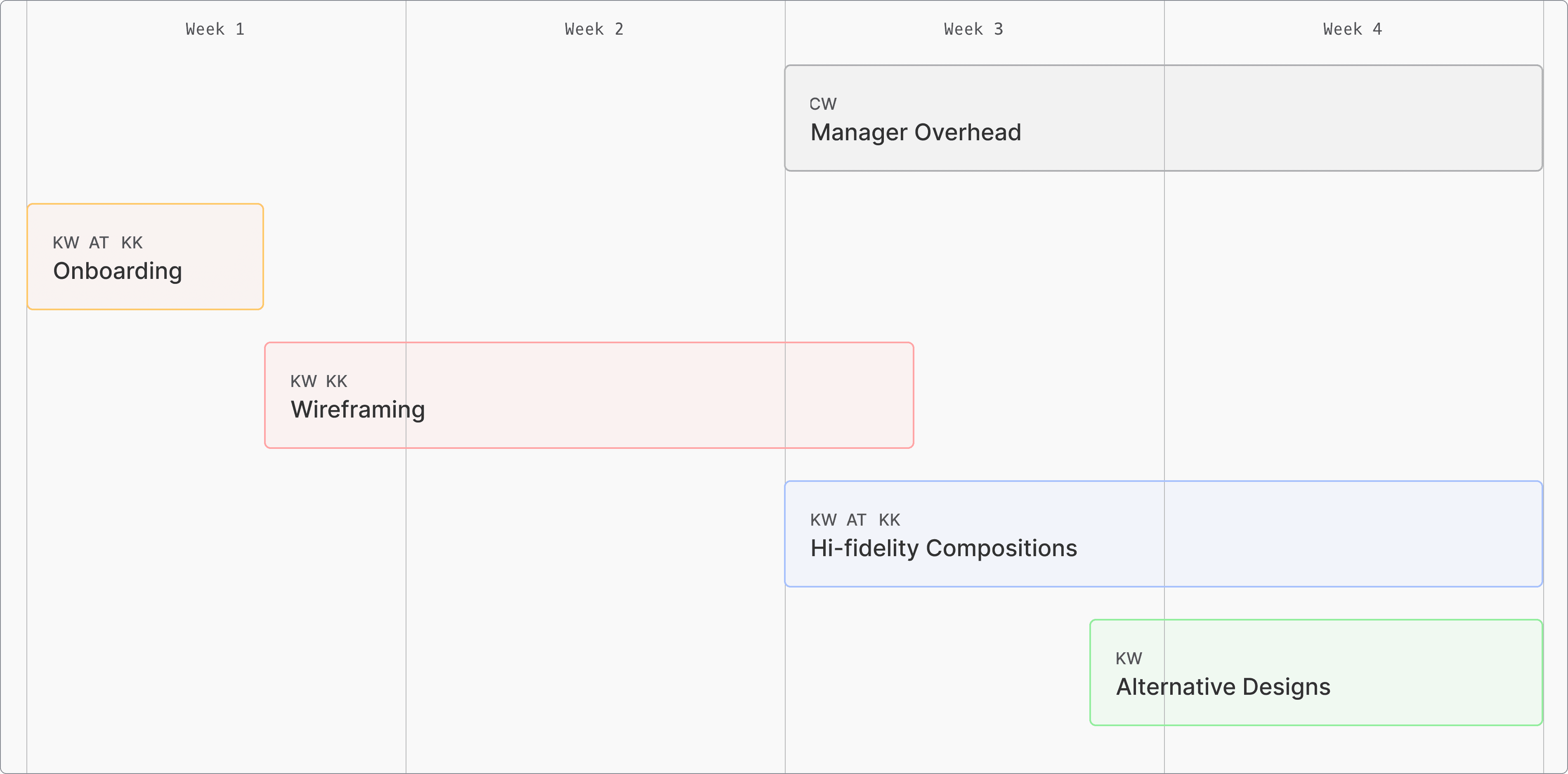 Week 1
Week 2
Week 3
Week 4

CW
Manager Overhead

KW AT KK
Onboarding

KW KK
Wireframing

KW AT KK
Hi-fidelity Compositions

KW
Alternative Designs